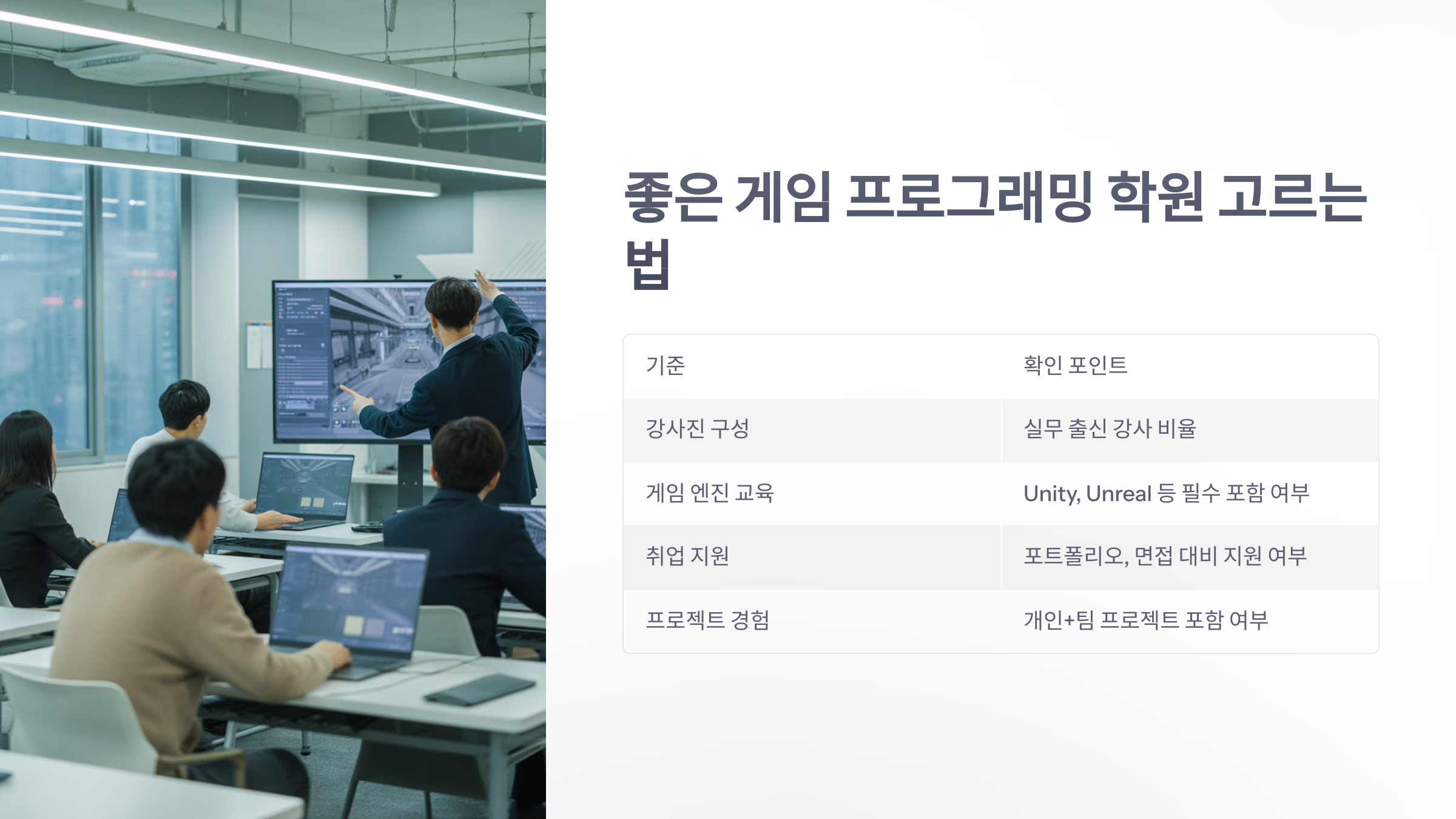 좋은 게임 프로그래밍 학원 고르는 법

| 기준 | 확인 포인트 |
|---|---|
| 강사진 구성 | 실무 출신 강사 비율 |
| 게임 엔진 교육 | Unity, Unreal 등 필수 포함 여부 |
| 취업 지원 | 포트폴리오, 면접 대비 지원 여부 |
| 프로젝트 경험 | 개인+팀 프로젝트 포함 여부 |